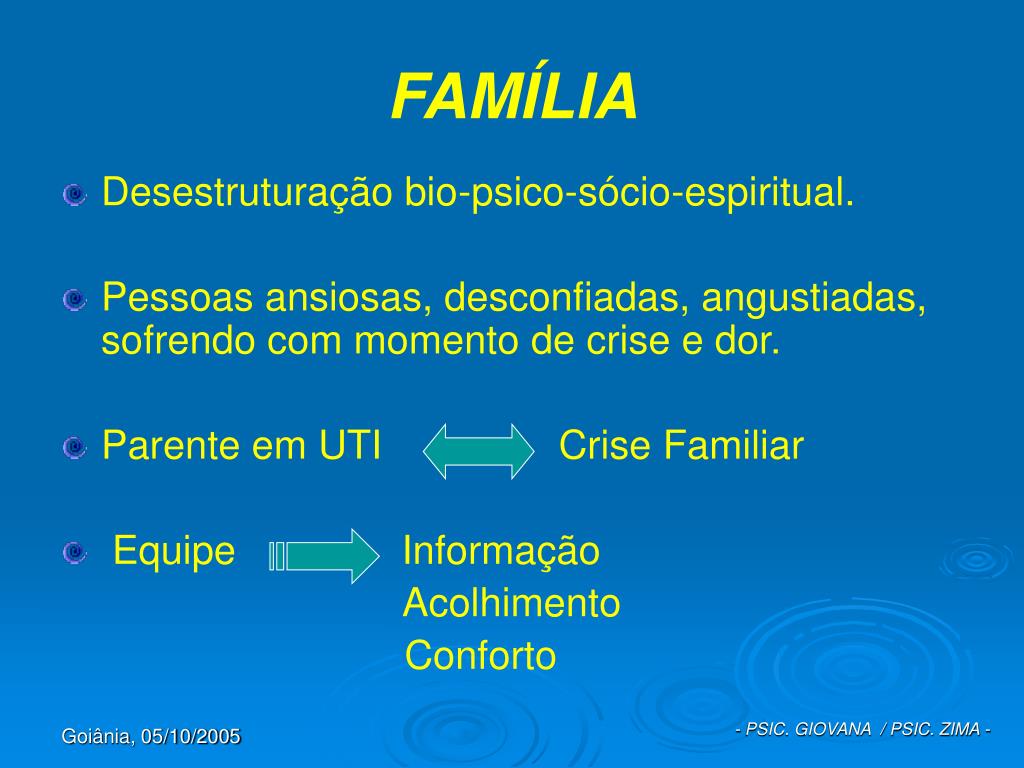 FAMÍLIA

Desestruturação bio-psico-sócio-espiritual.

Pessoas ansiosas, desconfiadas, angustiadas, sofrendo com momento de crise e dor.

Parente em UTI Crise Familiar

Equipe Informação
Acolhimento
Conforto

Goiânia, 05/10/2005

- PSIC. GIOVANA / PSIC. ZIMA -